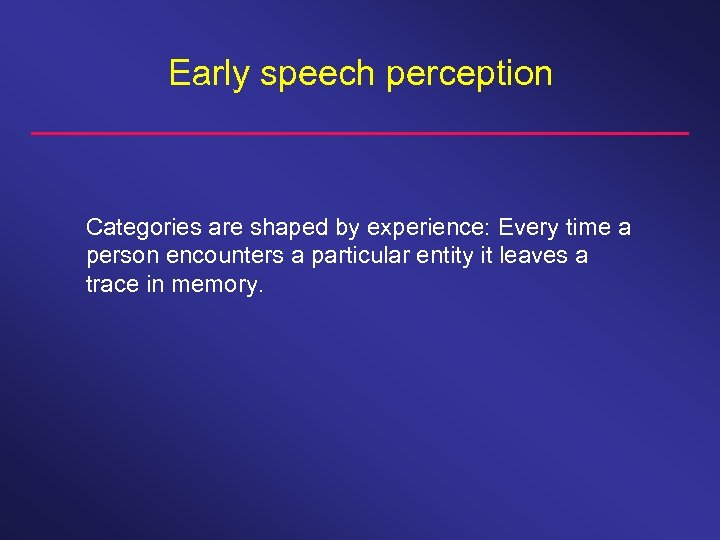 Early speech perception

Categories are shaped by experience: Every time a person encounters a particular entity it leaves a trace in memory.